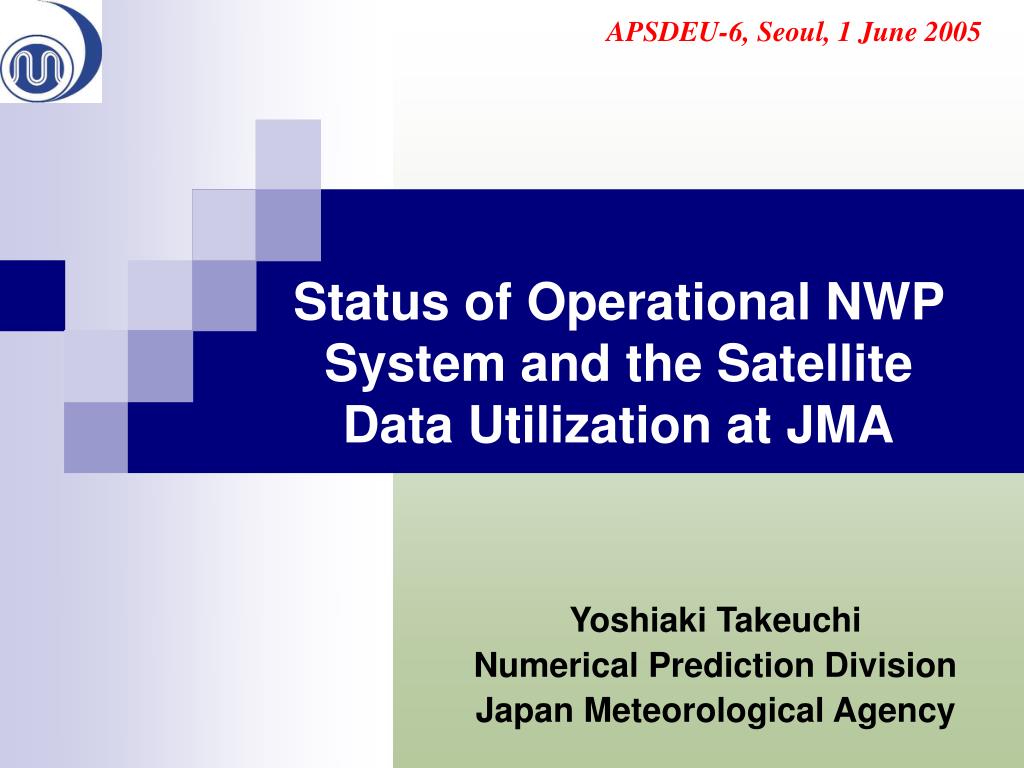 APSDEU-6, Seoul, 1 June 2005

Status of Operational NWP System and the Satellite Data Utilization at JMA

Yoshiaki Takeuchi
Numerical Prediction Division
Japan Meteorological Agency